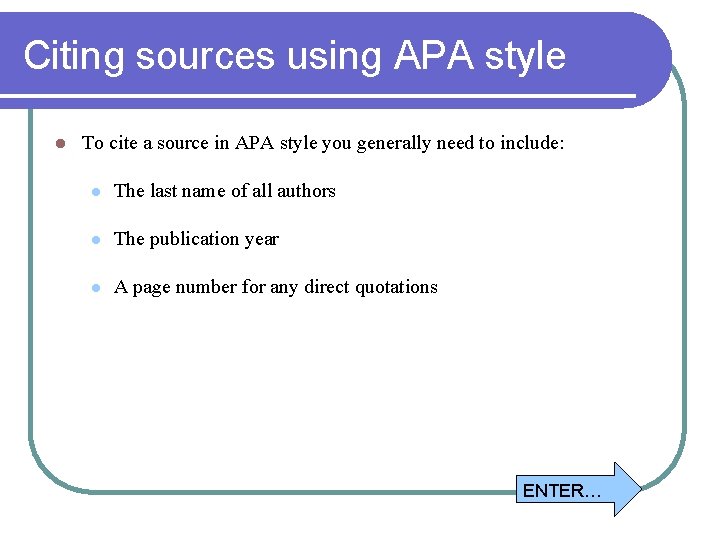 Citing sources using APA style

To cite a source in APA style you generally need to include:

The last name of all authors

The publication year

A page number for any direct quotations

ENTER…